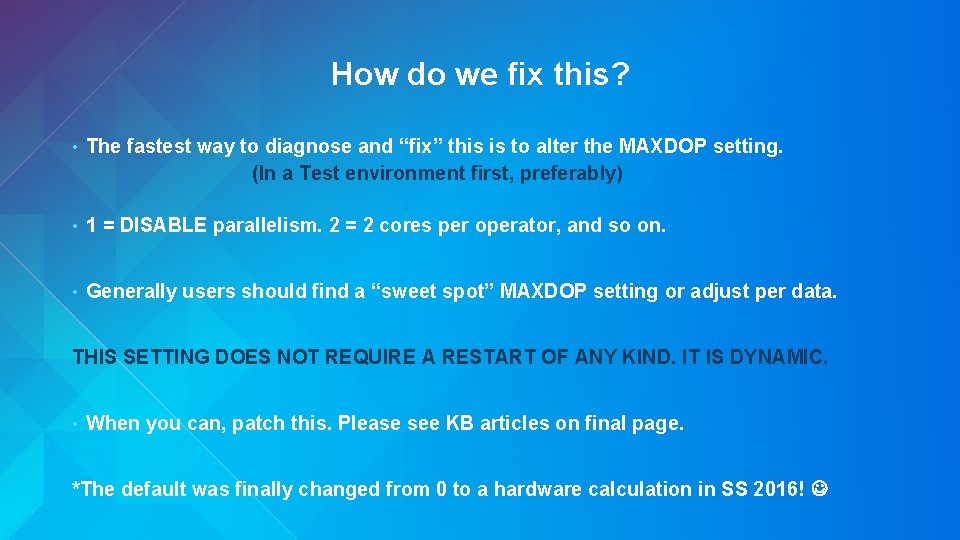 How do we fix this?

• The fastest way to diagnose and “fix” this is to alter the MAXDOP setting. (In a Test environment first, preferably)

• 1 = DISABLE parallelism. 2 = 2 cores per operator, and so on.

• Generally users should find a “sweet spot” MAXDOP setting or adjust per data.

THIS SETTING DOES NOT REQUIRE A RESTART OF ANY KIND. IT IS DYNAMIC.

• When you can, patch this. Please see KB articles on final page.

*The default was finally changed from 0 to a hardware calculation in SS 2016! ☺